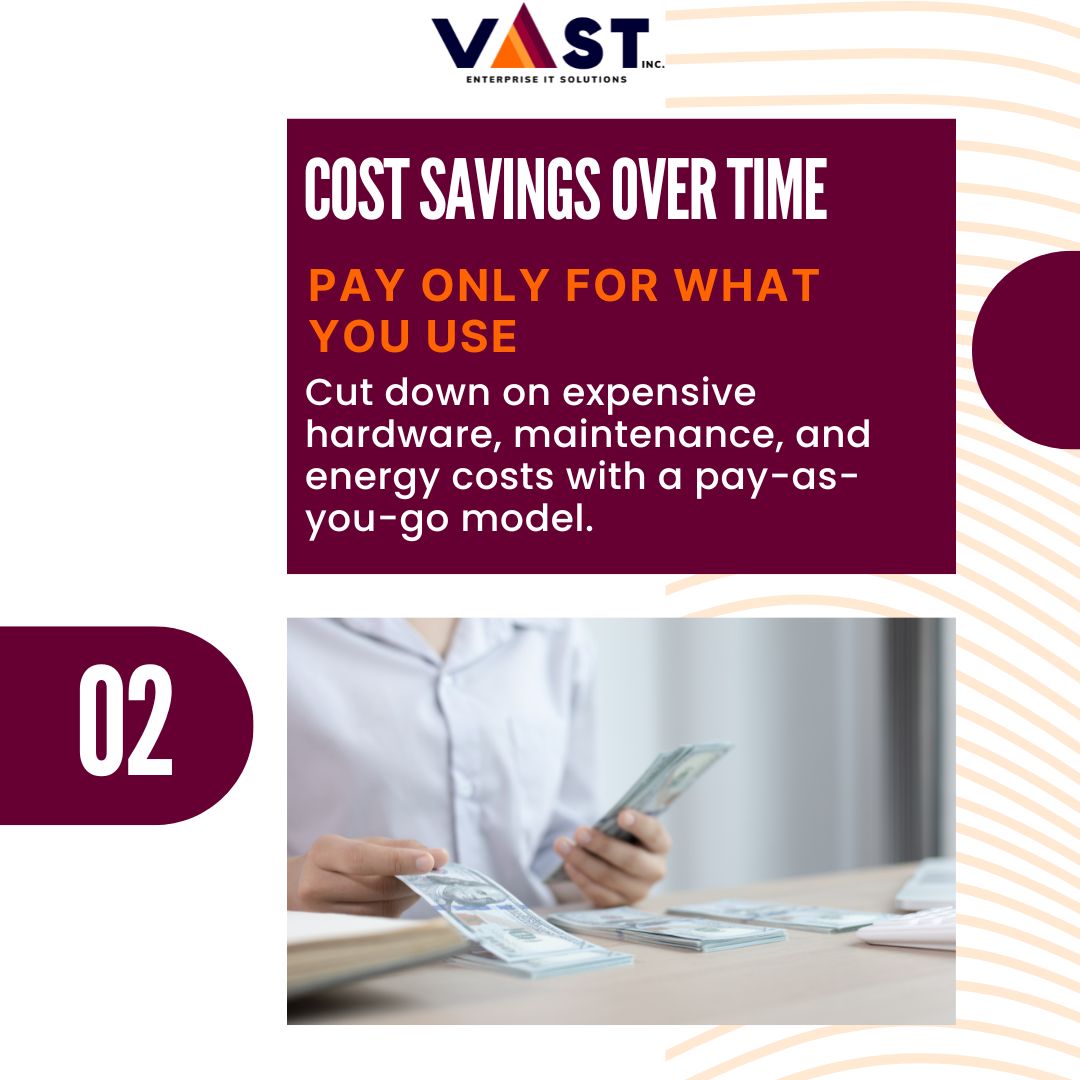 VAST INC.
ENTERPRISE IT SOLUTIONS

COST SAVINGS OVER TIME

PAY ONLY FOR WHAT YOU USE

Cut down on expensive hardware, maintenance, and energy costs with a pay-as-you-go model.

02